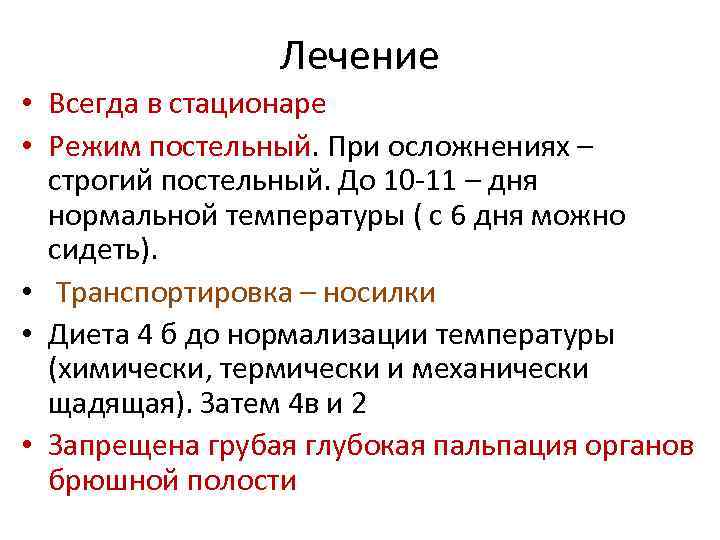 Лечение

• Всегда в стационаре
• Режим постельный. При осложнениях – строгий постельный. До 10-11 – дня нормальной температуры ( с 6 дня можно сидеть).
• Транспортировка – носилки
• Диета 4 б до нормализации температуры (химически, термически и механически щадящая). Затем 4в и 2
• Запрещена грубая глубокая пальпация органов брюшной полости